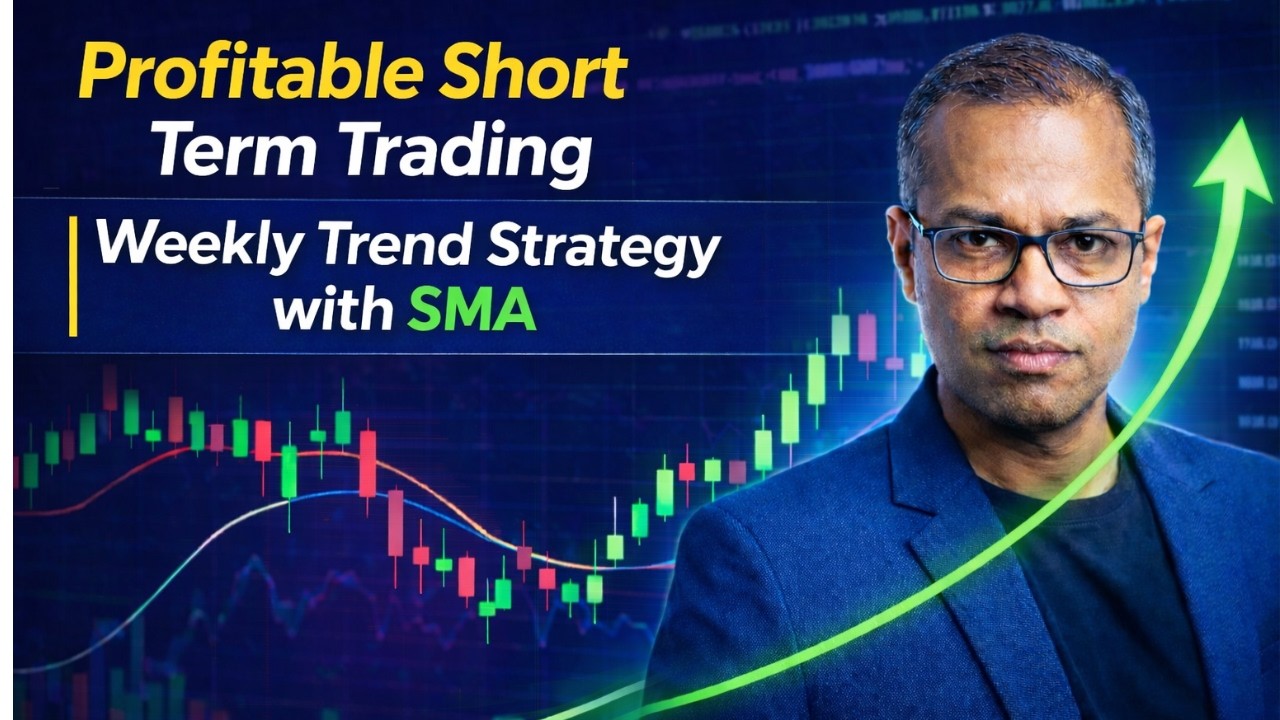 Profitable Short Term Trading

Weekly Trend Strategy with SMA